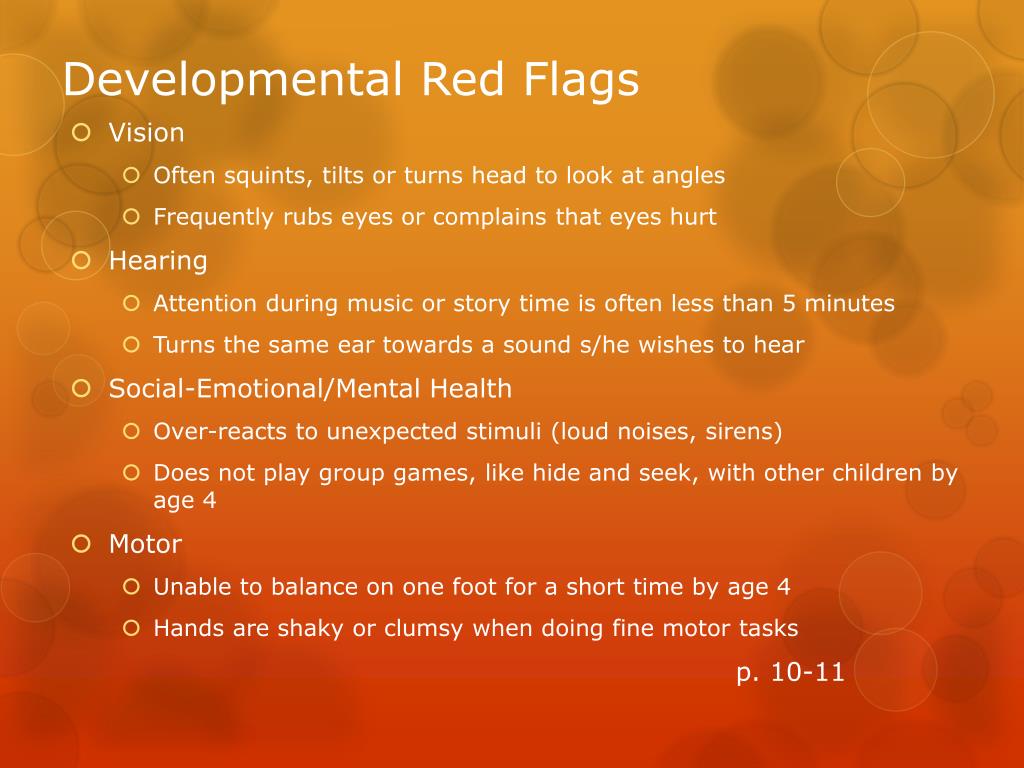 Developmental Red Flags

Vision
Often squints, tilts or turns head to look at angles
Frequently rubs eyes or complains that eyes hurt

Hearing
Attention during music or story time is often less than 5 minutes
Turns the same ear towards a sound s/he wishes to hear

Social-Emotional/Mental Health
Over-reacts to unexpected stimuli (loud noises, sirens)
Does not play group games, like hide and seek, with other children by age 4

Motor
Unable to balance on one foot for a short time by age 4
Hands are shaky or clumsy when doing fine motor tasks

p. 10-11